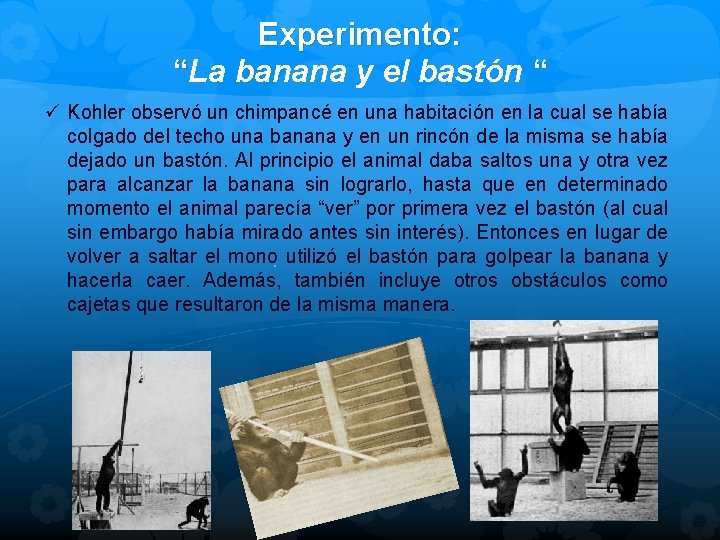 Experimento:
“La banana y el bastón “

✓ Kohler observó un chimpancé en una habitación en la cual se había colgado del techo una banana y en un rincón de la misma se había dejado un bastón. Al principio el animal daba saltos una y otra vez para alcanzar la banana sin lograrlo, hasta que en determinado momento el animal parecía “ver” por primera vez el bastón (al cual sin embargo había mirado antes sin interés). Entonces en lugar de volver a saltar el mono utilizó el bastón para golpear la banana y hacerla caer. Además, también incluye otros obstáculos como cajetas que resultaron de la misma manera.